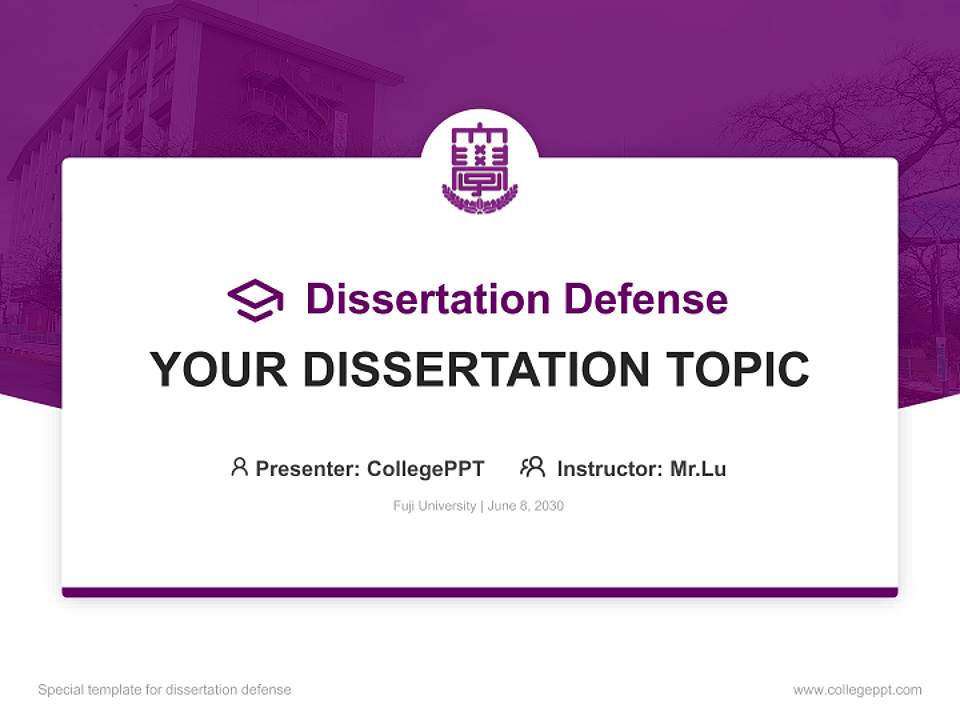 Dissertation Defense

YOUR DISSERTATION TOPIC

Presenter: CollegePPT Instructor: Mr.Lu

Fuji University | June 8, 2030

Special template for dissertation defense

www.collegeppt.com